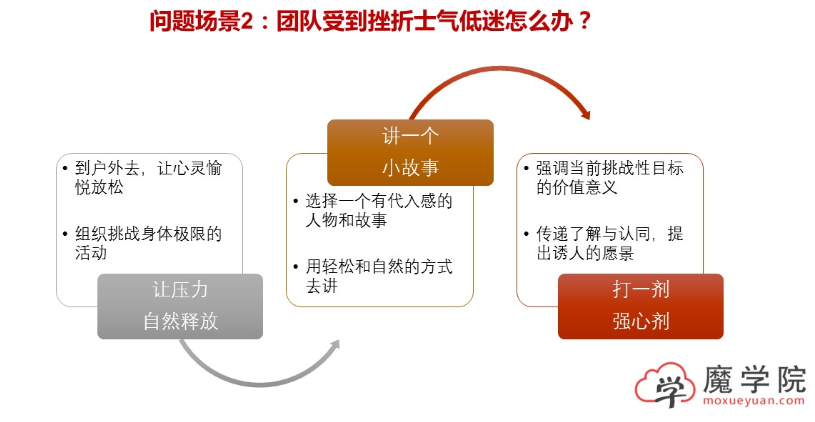 问题场景2：团队受到挫折士气低迷怎么办？

• 到户外去，让心灵愉悦放松

• 组织挑战身体极限的活动

让压力
自然释放

讲一个
小故事

• 选择一个有代入感的人物和故事

• 用轻松和自然的方式去讲

• 强调当前挑战性目标的价值意义

• 传递了解与认同，提出诱人的愿景

打一剂
强心剂

学 魔学院
moxueyuan.com